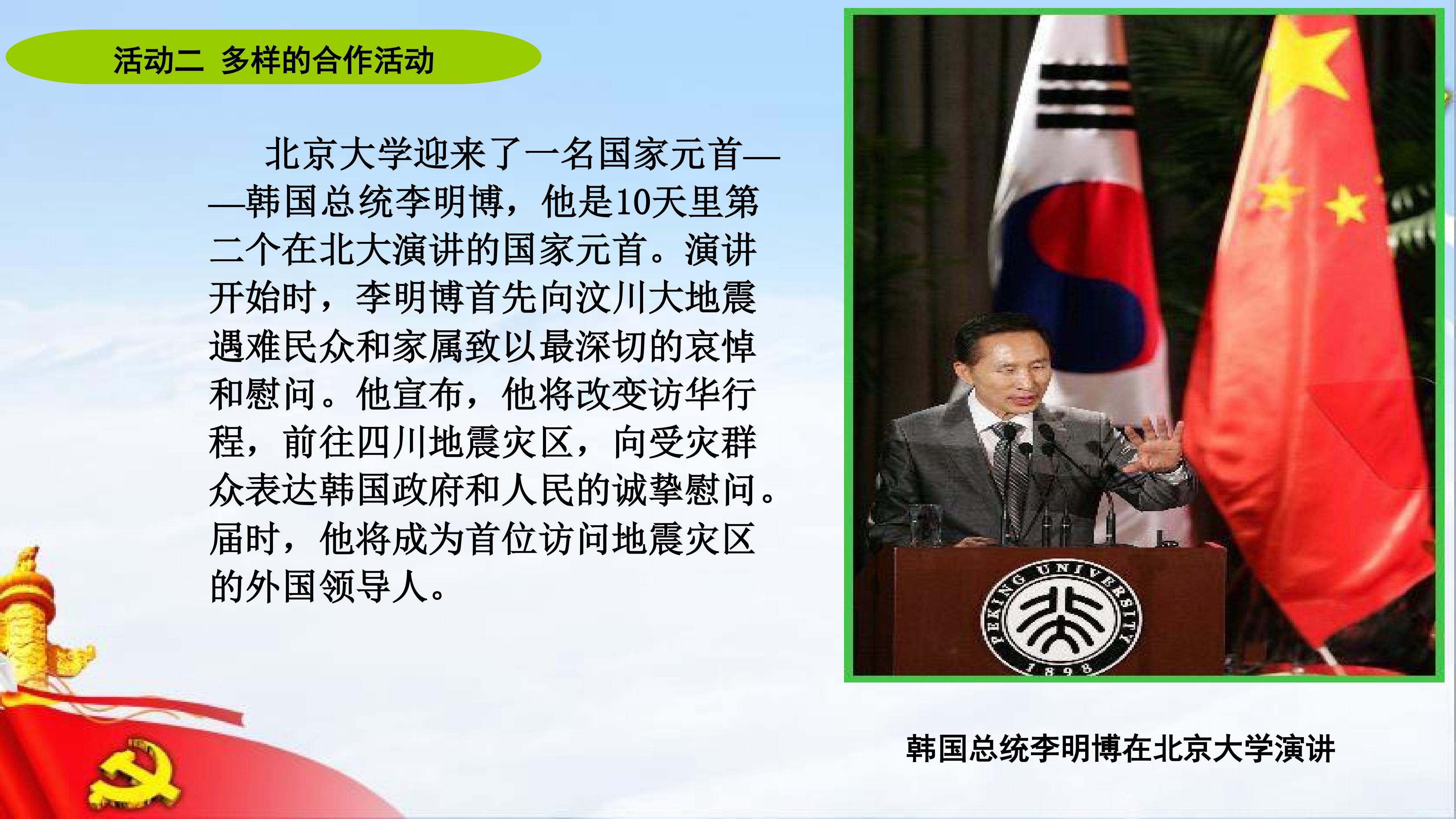 活动二 多样的合作活动

北京大学迎来了一名国家元首——韩国总统李明博，他是10天里第二个在北大演讲的国家元首。演讲开始时，李明博首先向汶川大地震遇难民众和家属致以最深切的哀悼和慰问。他宣布，他将改变访华行程，前往四川地震灾区，向受灾群众表达韩国政府和人民的诚挚慰问。届时，他将成为首位访问地震灾区的外国领导人。

PEKING UNIVERSITY 1898

韩国总统李明博在北京大学演讲